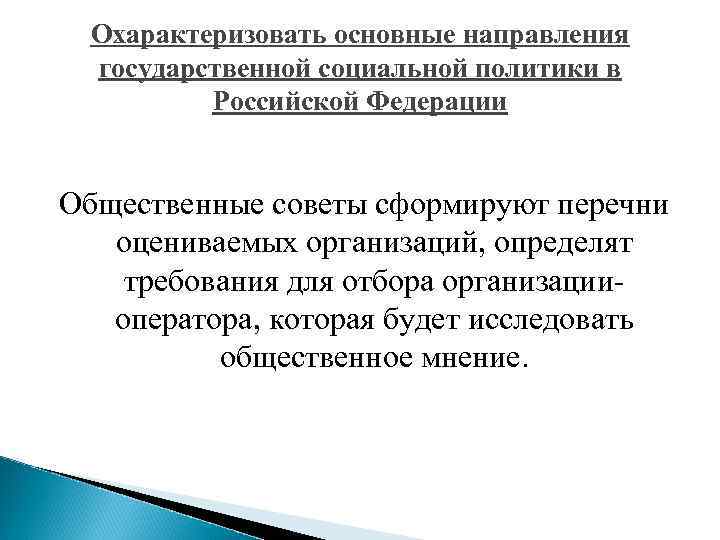 Охарактеризовать основные направления государственной социальной политики в Российской Федерации

Общественные советы сформируют перечни оцениваемых организаций, определят требования для отбора организации-оператора, которая будет исследовать общественное мнение.